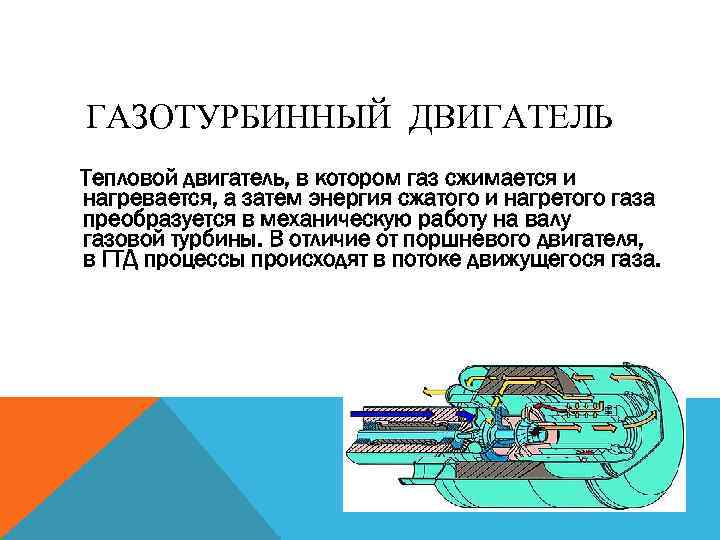 ГАЗОТУРБИННЫЙ ДВИГАТЕЛЬ

Тепловой двигатель, в котором газ сжимается и нагревается, а затем энергия сжатого и нагретого газа преобразуется в механическую работу на валу газовой турбины. В отличие от поршневого двигателя, в ГТД процессы происходят в потоке движущегося газа.